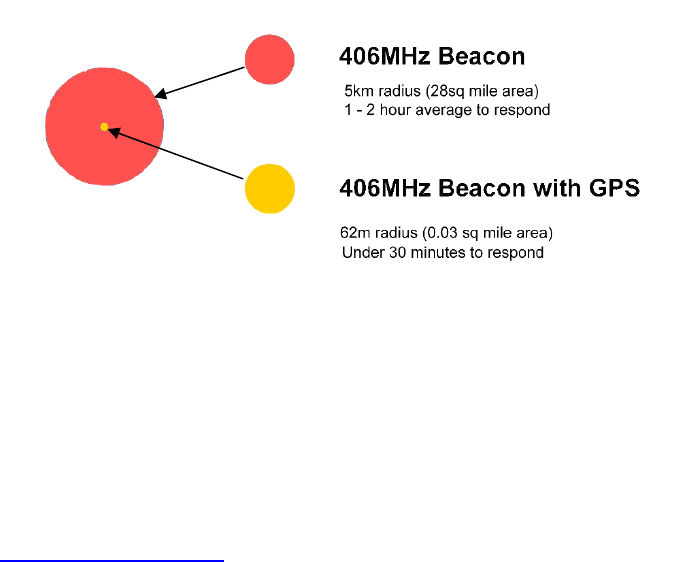 406MHz Beacon

5km radius (28sq mile area)
1 - 2 hour average to respond

406MHz Beacon with GPS

62m radius (0.03 sq mile area)
Under 30 minutes to respond